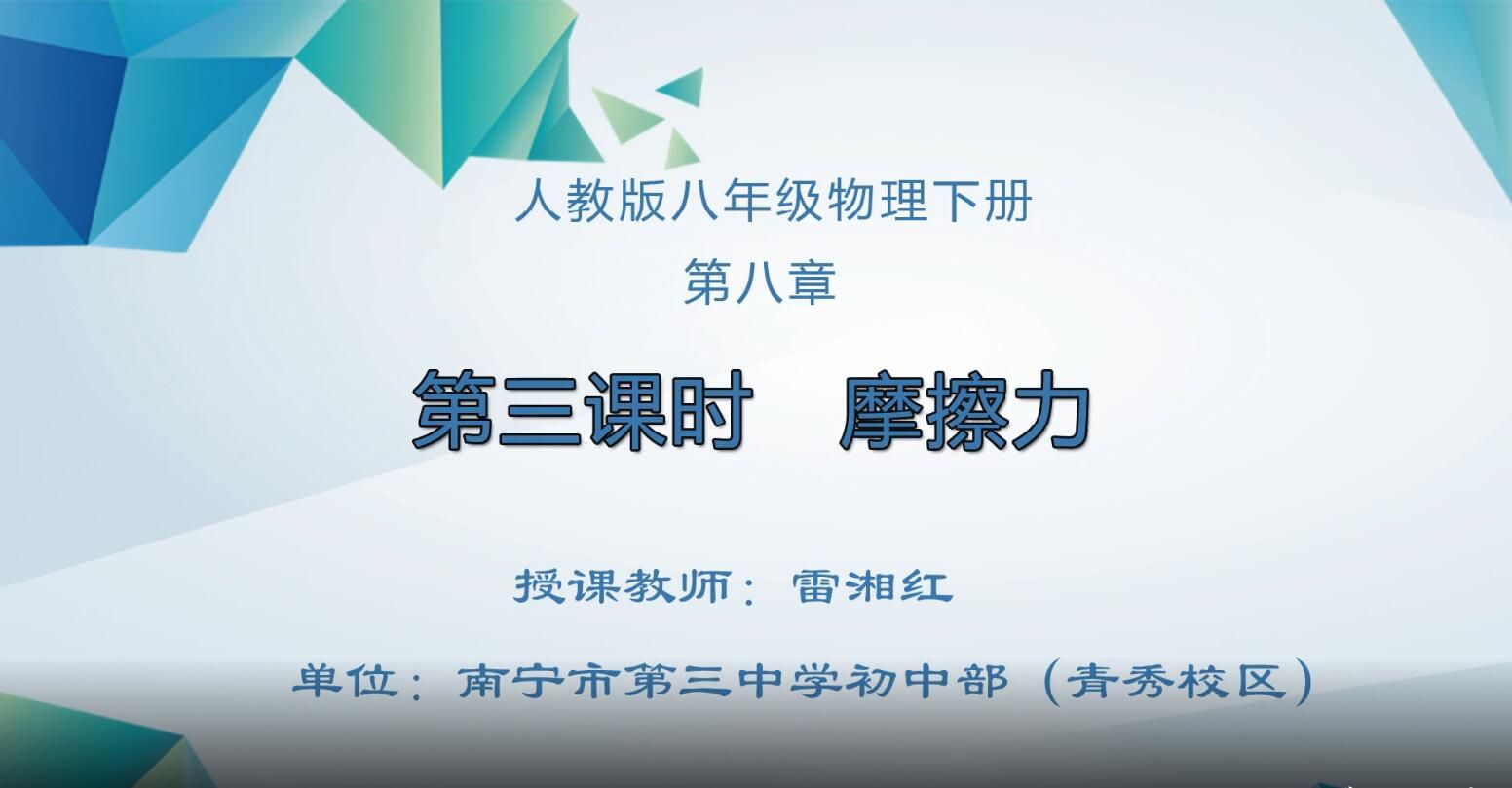 人教版八年级物理下册
第八章

第三课时　摩擦力

授课教师：雷湘红

单位：南宁市第三中学初中部（青秀校区）